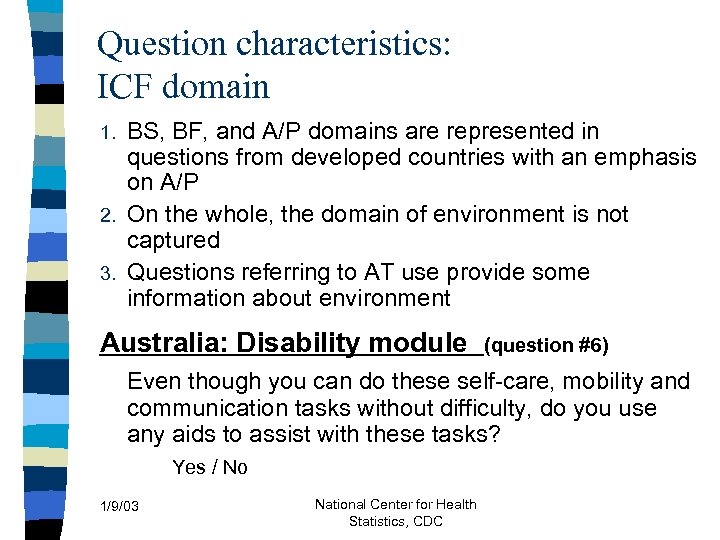 Question characteristics: ICF domain

1. BS, BF, and A/P domains are represented in questions from developed countries with an emphasis on A/P
2. On the whole, the domain of environment is not captured
3. Questions referring to AT use provide some information about environment

Australia: Disability module (question #6)

Even though you can do these self-care, mobility and communication tasks without difficulty, do you use any aids to assist with these tasks?

Yes / No

1/9/03

National Center for Health Statistics, CDC